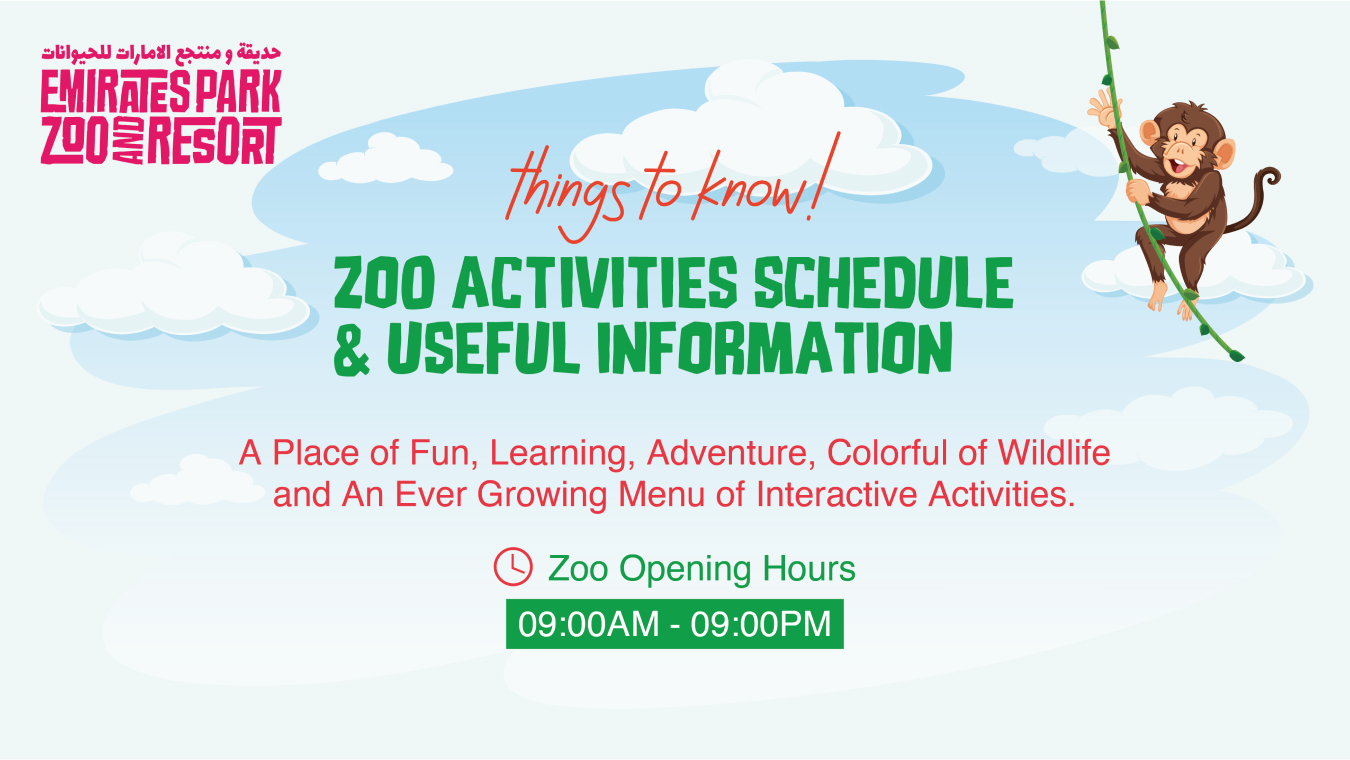 حديقة و منتجع الامارات للحيوانات
EMIRATES PARK
ZOO AND RESORT

things to know!

ZOO ACTIVITIES SCHEDULE & USEFUL INFORMATION

A Place of Fun, Learning, Adventure, Colorful of Wildlife and An Ever Growing Menu of Interactive Activities.

Zoo Opening Hours

09:00AM - 09:00PM